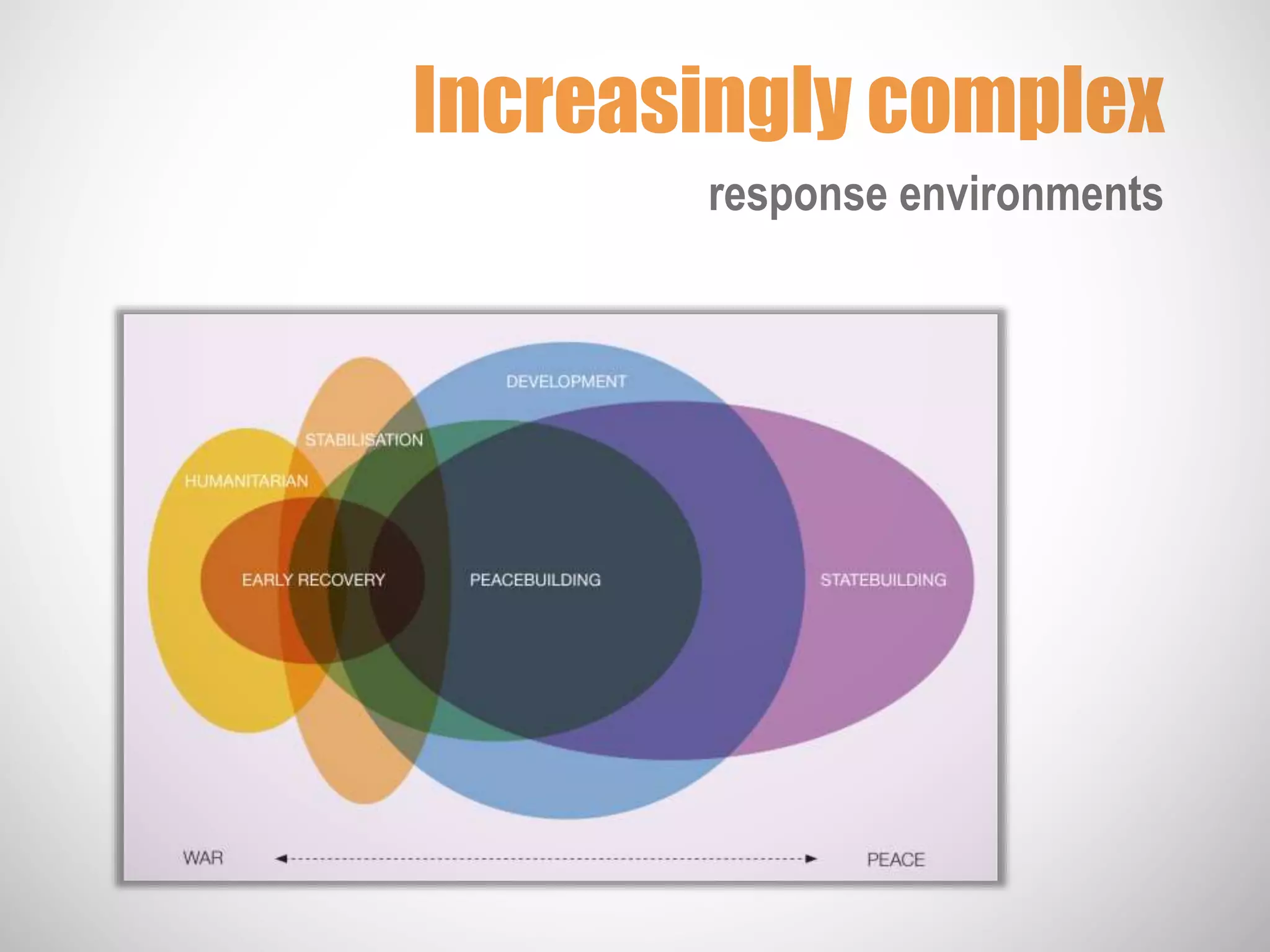 Increasingly complex

response environments

DEVELOPMENT

STABILISATION

HUMANITARIAN

EARLY RECOVERY

PEACEBUILDING

STATEBUILDING

WAR

PEACE